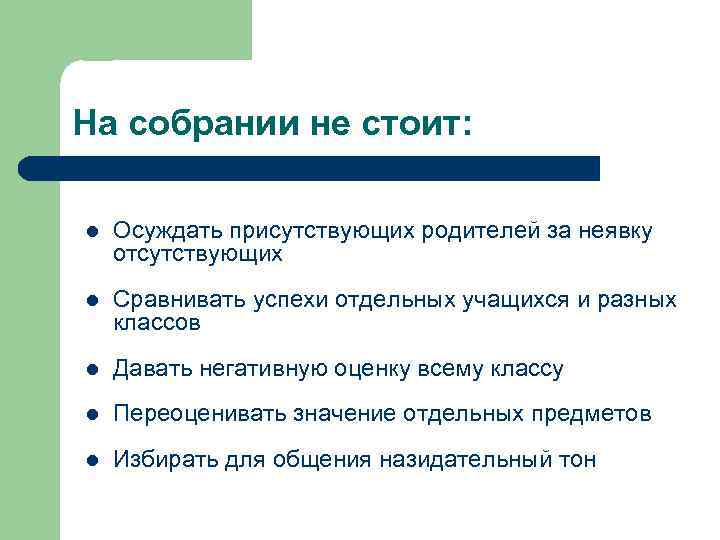 На собрании не стоит:

- Осуждать присутствующих родителей за неявку отсутствующих
- Сравнивать успехи отдельных учащихся и разных классов
- Давать негативную оценку всему классу
- Переоценивать значение отдельных предметов
- Избирать для общения назидательный тон